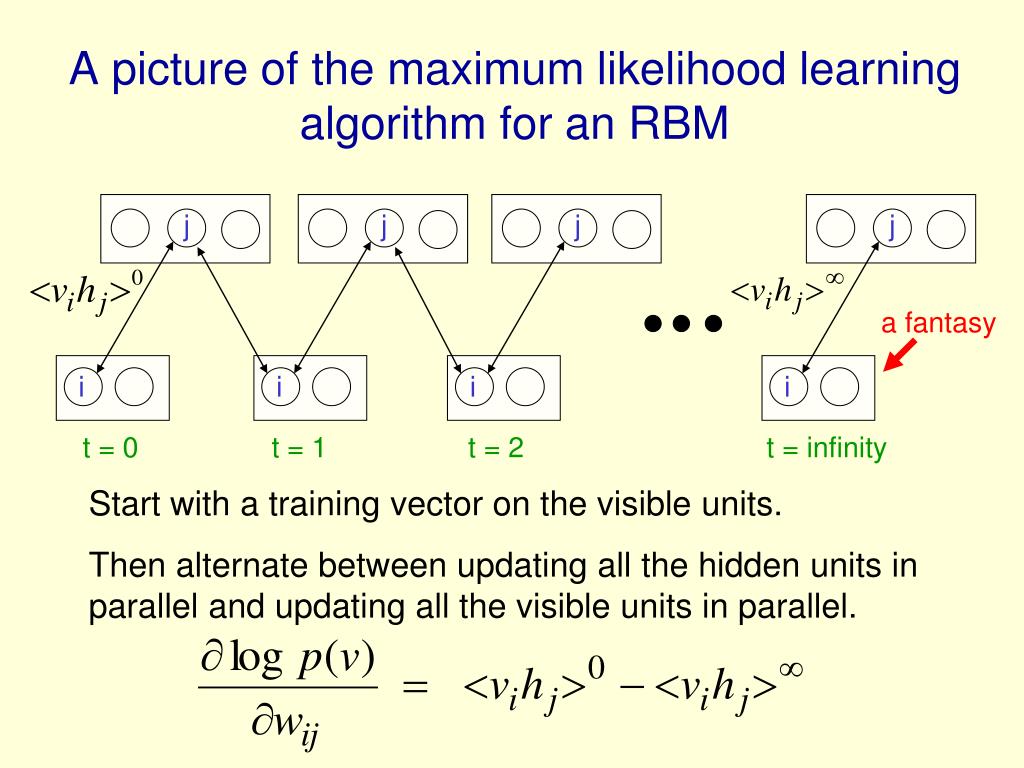 A picture of the maximum likelihood learning algorithm for an RBM

j j j j

$<v_i h_j>^0$

$<v_i h_j>^\infty$

a fantasy

i i i i

t = 0 t = 1 t = 2 t = infinity

Start with a training vector on the visible units.

Then alternate between updating all the hidden units in parallel and updating all the visible units in parallel.

$\frac{\partial \log p(v)}{\partial w_{ij}} = <v_i h_j>^0 - <v_i h_j>^\infty$